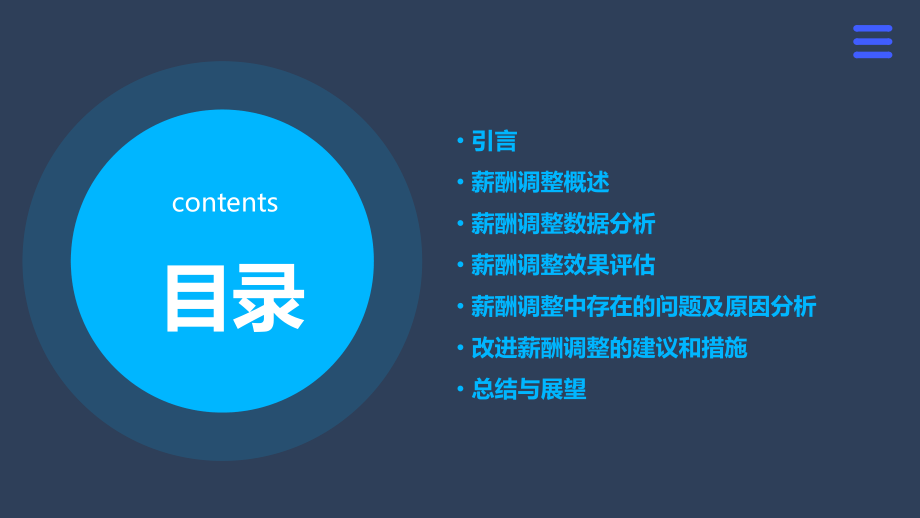 contents

目录

• 引言
• 薪酬调整概述
• 薪酬调整数据分析
• 薪酬调整效果评估
• 薪酬调整中存在的问题及原因分析
• 改进薪酬调整的建议和措施
• 总结与展望